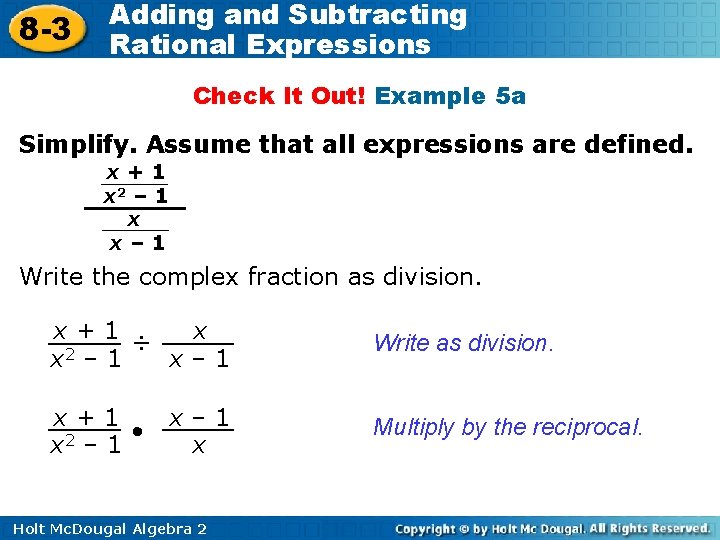 8-3 Adding and Subtracting Rational Expressions

Check It Out! Example 5a

Simplify. Assume that all expressions are defined.

$\frac{\frac{x+1}{x^2-1}}{\frac{x}{x-1}}$

Write the complex fraction as division.

$\frac{x+1}{x^2-1} \div \frac{x}{x-1}$ Write as division.

$\frac{x+1}{x^2-1} \cdot \frac{x-1}{x}$ Multiply by the reciprocal.

Holt McDougal Algebra 2

Copyright © by Holt Mc Dougal. All Rights Reserved.